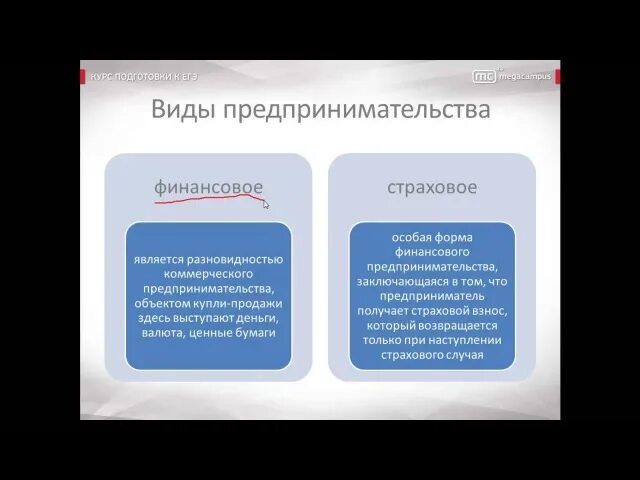 КУРС ПОДГОТОВКИ К ЕГЭ

mc megacampus

Виды предпринимательства

финансовое

является разновидностью коммерческого предпринимательства, объектом купли-продажи здесь выступают деньги, валюта, ценные бумаги

страховое

особая форма финансового предпринимательства, заключающаяся в том, что предприниматель получает страховой взнос, который возвращается только при наступлении страхового случая